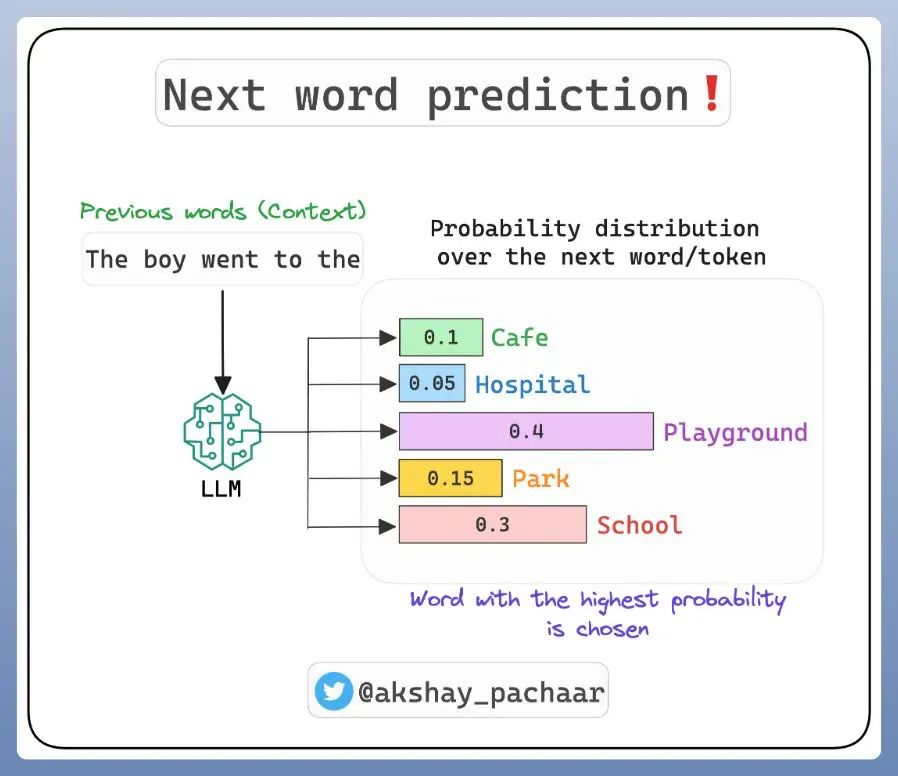 Next word prediction❗

Previous words (Context)

The boy went to the

LLM

Probability distribution over the next word/token

0.1 Cafe

0.05 Hospital

0.4 Playground

0.15 Park

0.3 School

Word with the highest probability is chosen

@akshay_pachaar